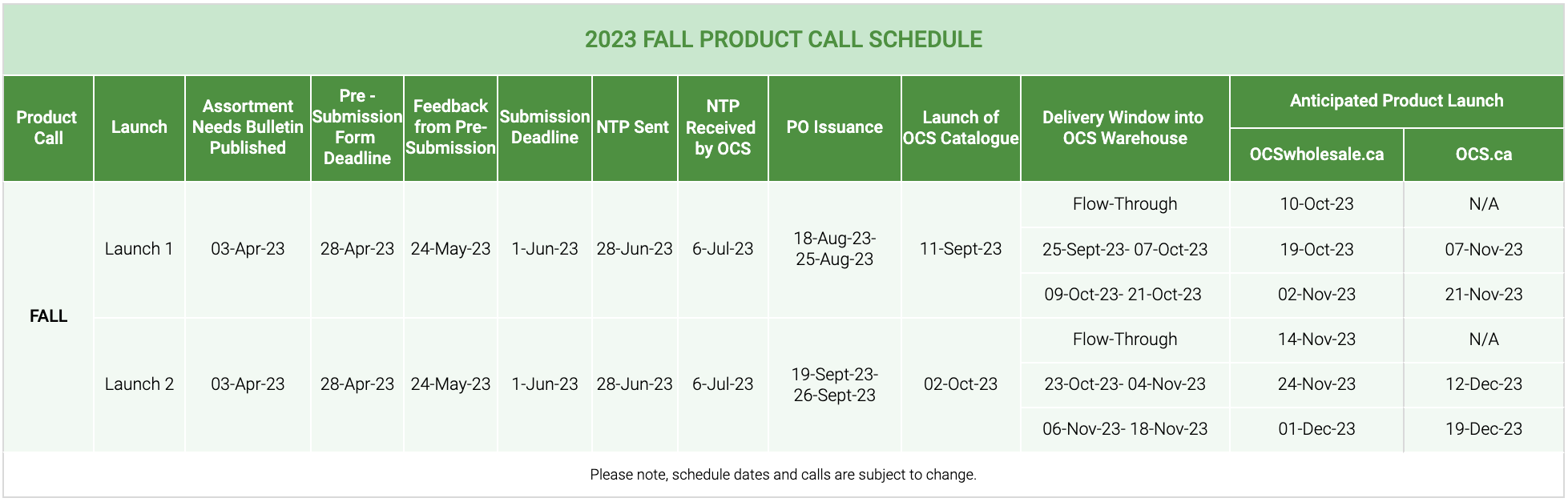 2023 FALL PRODUCT CALL SCHEDULE

| Product Call | Launch | Assortment Needs Bulletin Published | Pre - Submission Form Deadline | Feedback from Pre-Submission | Submission Deadline | NTP Sent | NTP Received by OCS | PO Issuance | Launch of OCS Catalogue | Delivery Window into OCS Warehouse | Anticipated Product Launch: OCSwholesale.ca | Anticipated Product Launch: OCS.ca |
|---|---|---|---|---|---|---|---|---|---|---|---|---|
| FALL | Launch 1 | 03-Apr-23 | 28-Apr-23 | 24-May-23 | 1-Jun-23 | 28-Jun-23 | 6-Jul-23 | 18-Aug-23- 25-Aug-23 | 11-Sept-23 | Flow-Through | 10-Oct-23 | N/A |
| | | | | | | | | | | 25-Sept-23- 07-Oct-23 | 19-Oct-23 | 07-Nov-23 |
| | | | | | | | | | | 09-Oct-23- 21-Oct-23 | 02-Nov-23 | 21-Nov-23 |
| | Launch 2 | 03-Apr-23 | 28-Apr-23 | 24-May-23 | 1-Jun-23 | 28-Jun-23 | 6-Jul-23 | 19-Sept-23- 26-Sept-23 | 02-Oct-23 | Flow-Through | 14-Nov-23 | N/A |
| | | | | | | | | | | 23-Oct-23- 04-Nov-23 | 24-Nov-23 | 12-Dec-23 |
| | | | | | | | | | | 06-Nov-23- 18-Nov-23 | 01-Dec-23 | 19-Dec-23 |

Please note, schedule dates and calls are subject to change.